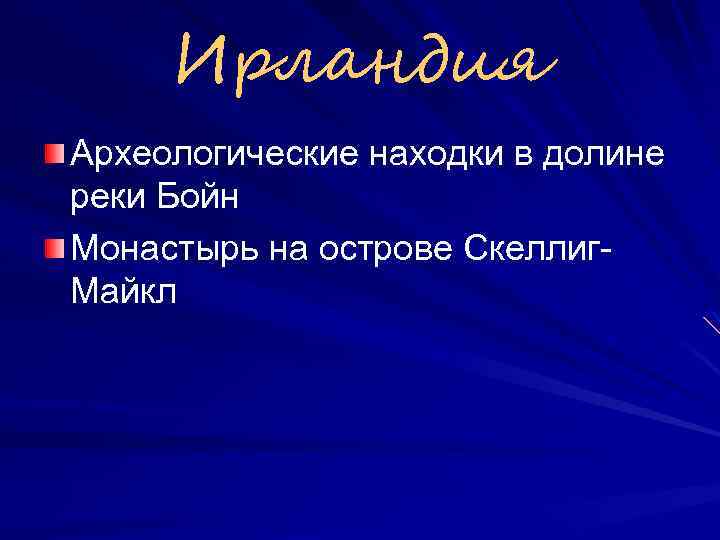 Ирландия

Археологические находки в долине реки Бойн

Монастырь на острове Скеллиг-Майкл